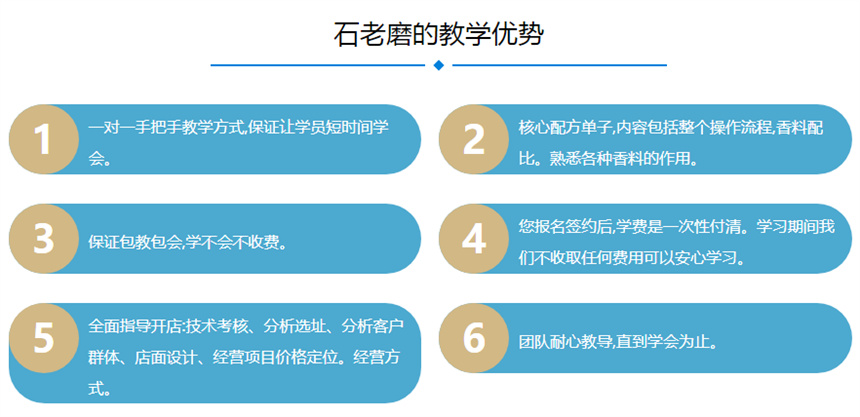 石老磨的教学优势

1
一对一手把手教学方式,保证让学员短时间学会。

2
核心配方单子,内容包括整个操作流程,香料配比。熟悉各种香料的作用。

3
保证包教包会,学不会不收费。

4
您报名签约后,学费是一次性付清。学习期间我们不收取任何费用可以安心学习。

5
全面指导开店:技术考核、分析选址、分析客户群体、店面设计、经营项目价格定位。经营方式。

6
团队耐心教导,直到学会为止。